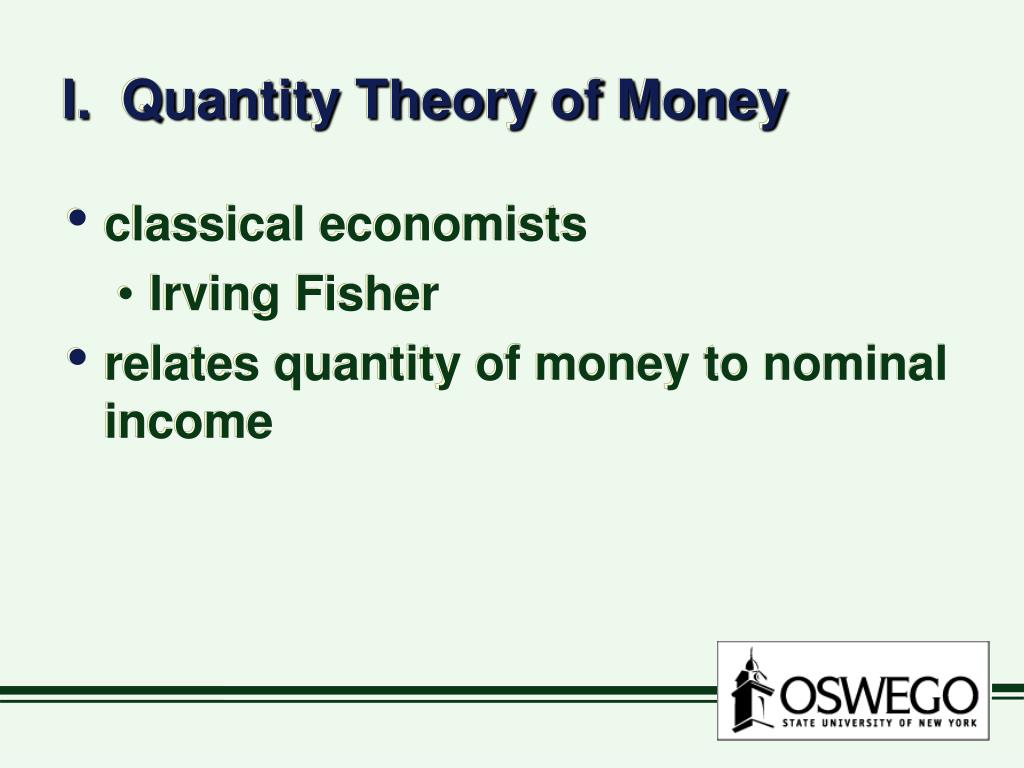 I. Quantity Theory of Money

• classical economists
  • Irving Fisher
• relates quantity of money to nominal income

OSWEGO
STATE UNIVERSITY OF NEW YORK